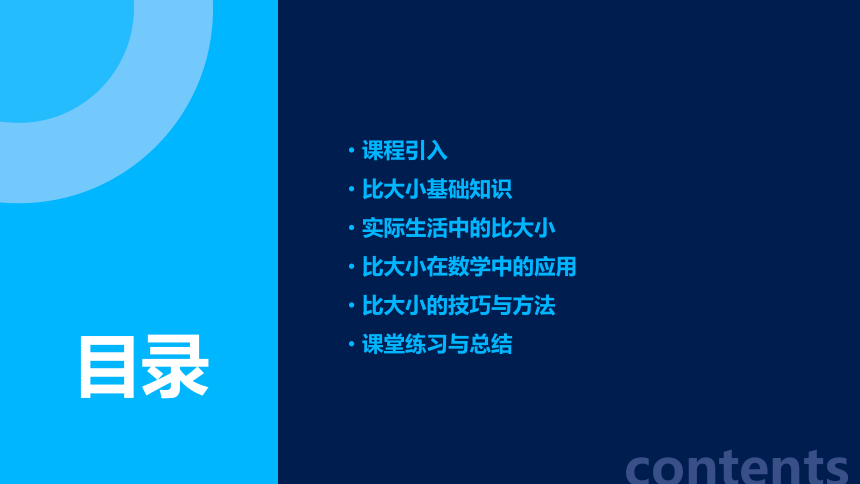 目录

• 课程引入
• 比大小基础知识
• 实际生活中的比大小
• 比大小在数学中的应用
• 比大小的技巧与方法
• 课堂练习与总结

contents